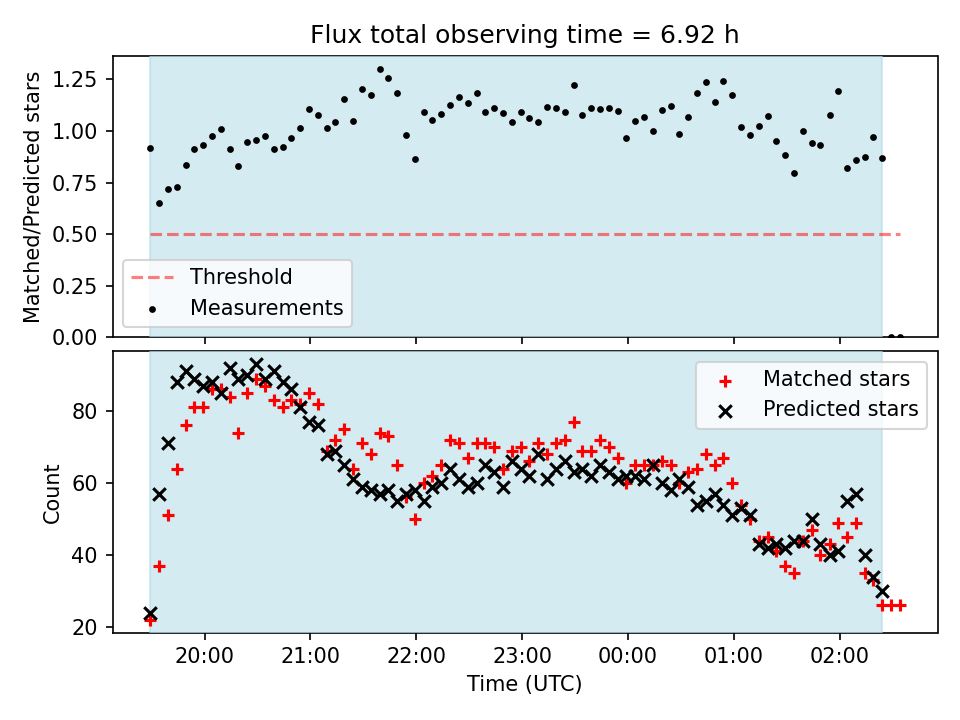 Flux total observing time = 6.92 h

Matched/Predicted stars

1.25
1.00
0.75
0.50
0.25
0.00

Threshold
Measurements

Count

80
60
40
20

Matched stars
Predicted stars

20:00
21:00
22:00
23:00
00:00
01:00
02:00

Time (UTC)